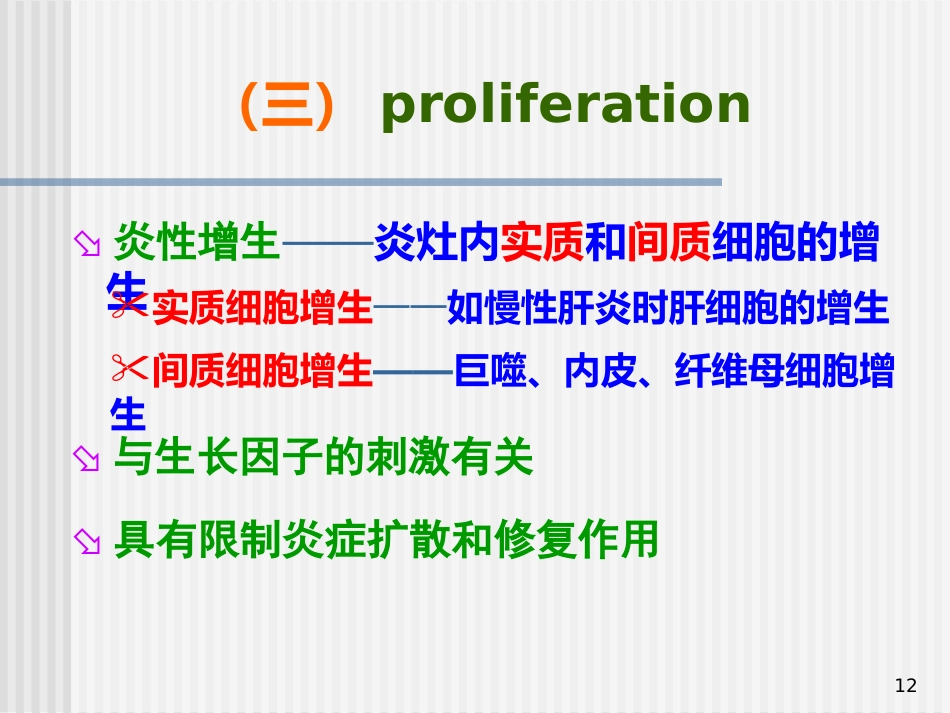 （三） proliferation

炎性增生——炎灶内实质和间质细胞的增生

实质细胞增生——如慢性肝炎时肝细胞的增生

间质细胞增生——巨噬、内皮、纤维母细胞增生

与生长因子的刺激有关

具有限制炎症扩散和修复作用

12